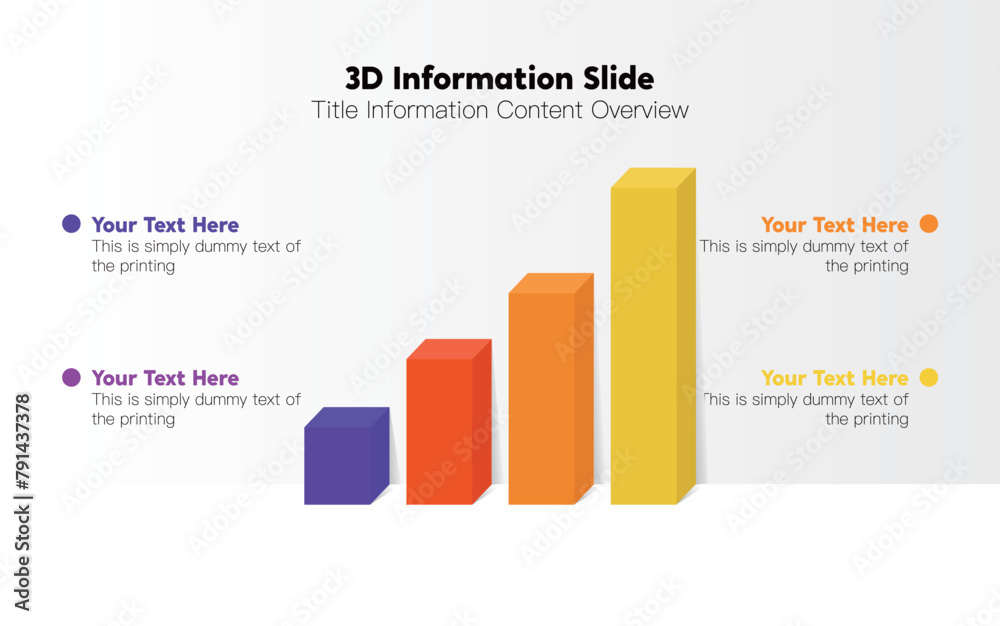 3D Information Slide
Title Information Content Overview

Your Text Here
This is simply dummy text of the printing

Your Text Here
This is simply dummy text of the printing

Your Text Here
This is simply dummy text of the printing

Your Text Here
This is simply dummy text of the printing

Adobe Stock | #791437378